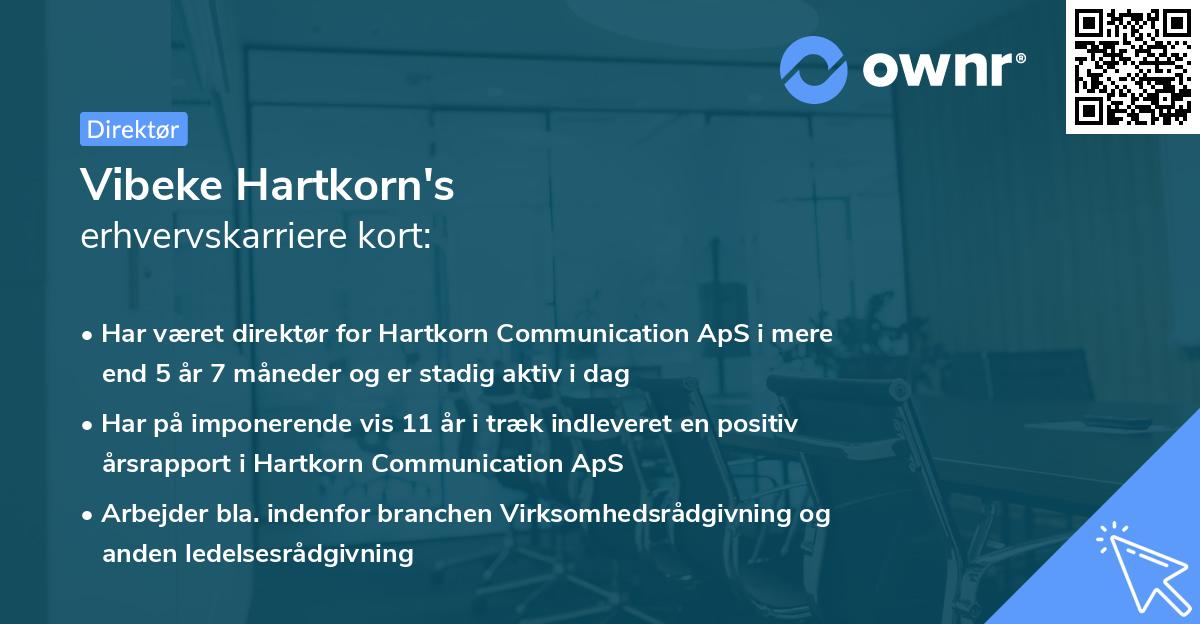 ownr®

Direktør

Vibeke Hartkorn's
erhvervskarriere kort:

• Har været direktør for Hartkorn Communication ApS i mere end 5 år 7 måneder og er stadig aktiv i dag

• Har på imponerende vis 11 år i træk indleveret en positiv årsrapport i Hartkorn Communication ApS

• Arbejder bla. indenfor branchen Virksomhedsrådgivning og anden ledelsesrådgivning